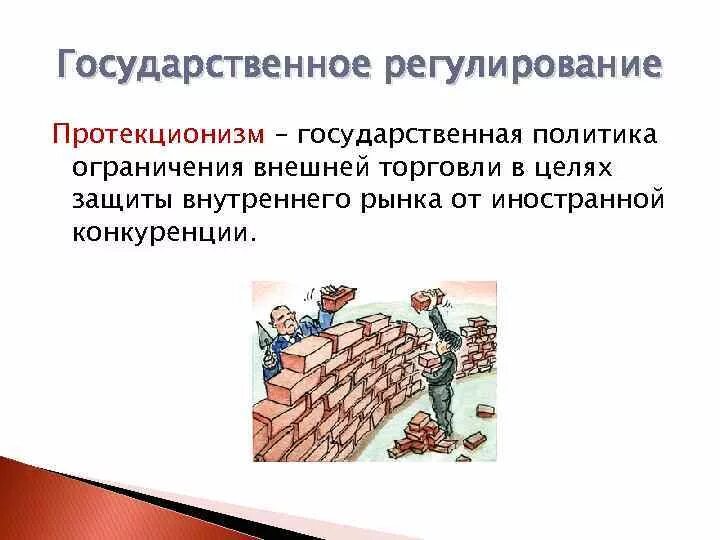 Государственное регулирование

Протекционизм – государственная политика ограничения внешней торговли в целях защиты внутреннего рынка от иностранной конкуренции.